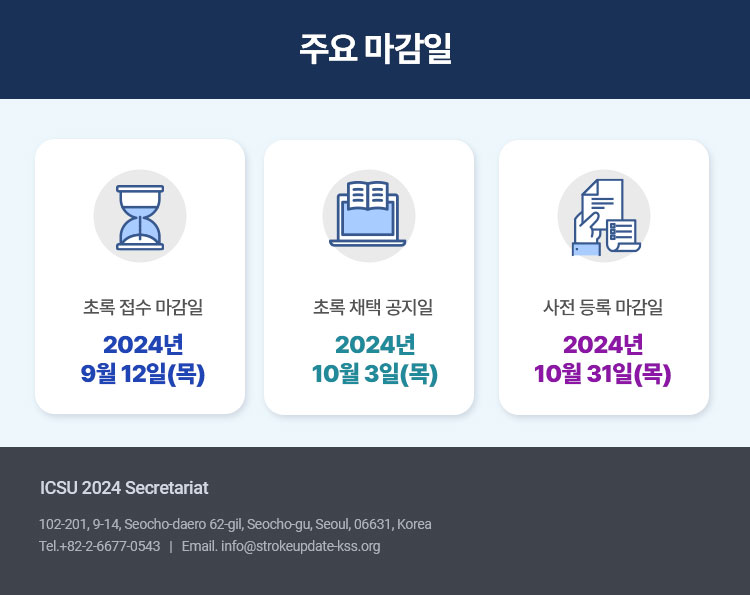 주요 마감일

초록 접수 마감일

2024년
9월 12일(목)

초록 채택 공지일

2024년
10월 3일(목)

사전 등록 마감일

2024년
10월 31일(목)

ICSU 2024 Secretariat

102-201, 9-14, Seocho-daero 62-gil, Seocho-gu, Seoul, 06631, Korea
Tel.+82-2-6677-0543 | Email. info@strokeupdate-kss.org